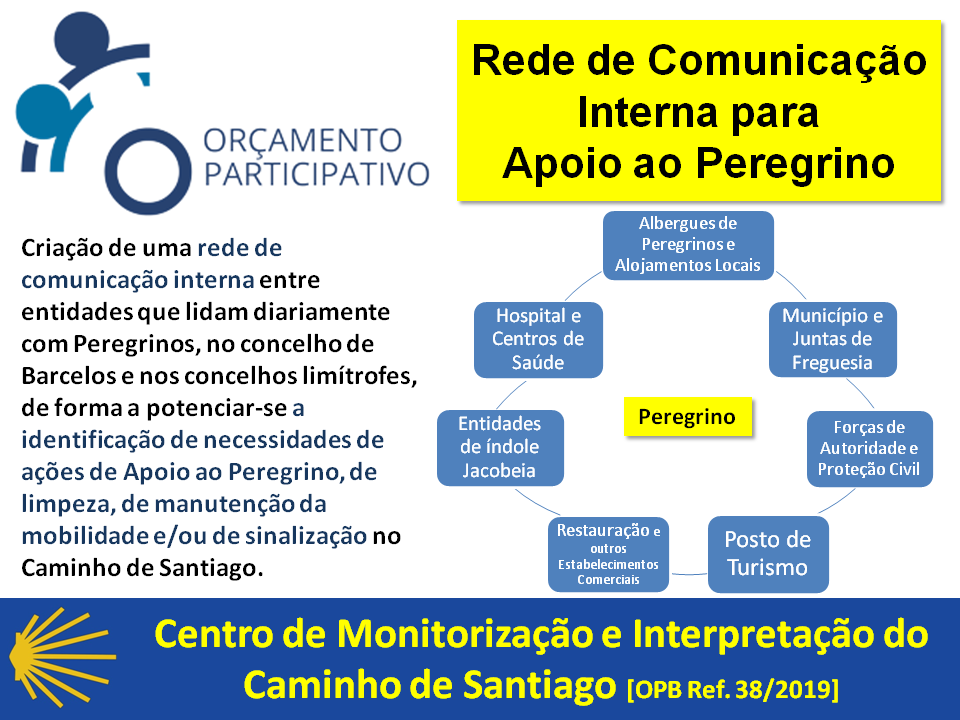 ORÇAMENTO PARTICIPATIVO

Rede de Comunicação Interna para Apoio ao Peregrino

Criação de uma rede de comunicação interna entre entidades que lidam diariamente com Peregrinos, no concelho de Barcelos e nos concelhos limítrofes, de forma a potenciar-se a identificação de necessidades de ações de Apoio ao Peregrino, de limpeza, de manutenção da mobilidade e/ou de sinalização no Caminho de Santiago.

Albergues de Peregrinos e Alojamentos Locais

Município e Juntas de Freguesia

Forças de Autoridade e Proteção Civil

Posto de Turismo

Restauração e outros Estabelecimentos Comerciais

Entidades de índole Jacobeia

Hospital e Centros de Saúde

Peregrino

Centro de Monitorização e Interpretação do Caminho de Santiago [OPB Ref. 38/2019]